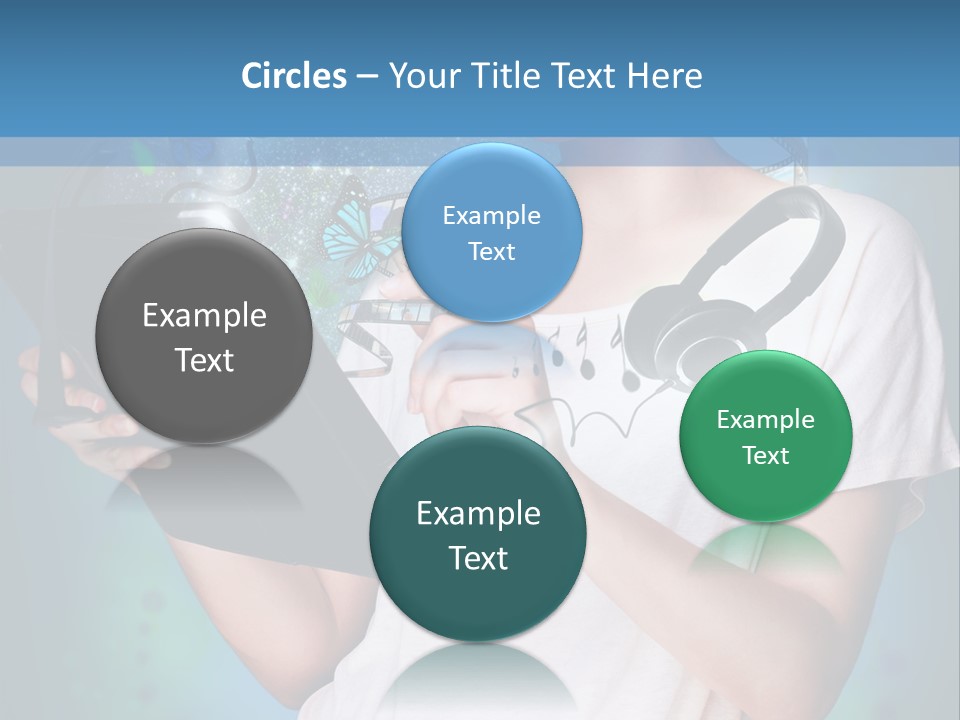 Circles – Your Title Text Here

Example Text

Example Text

Example Text

Example Text